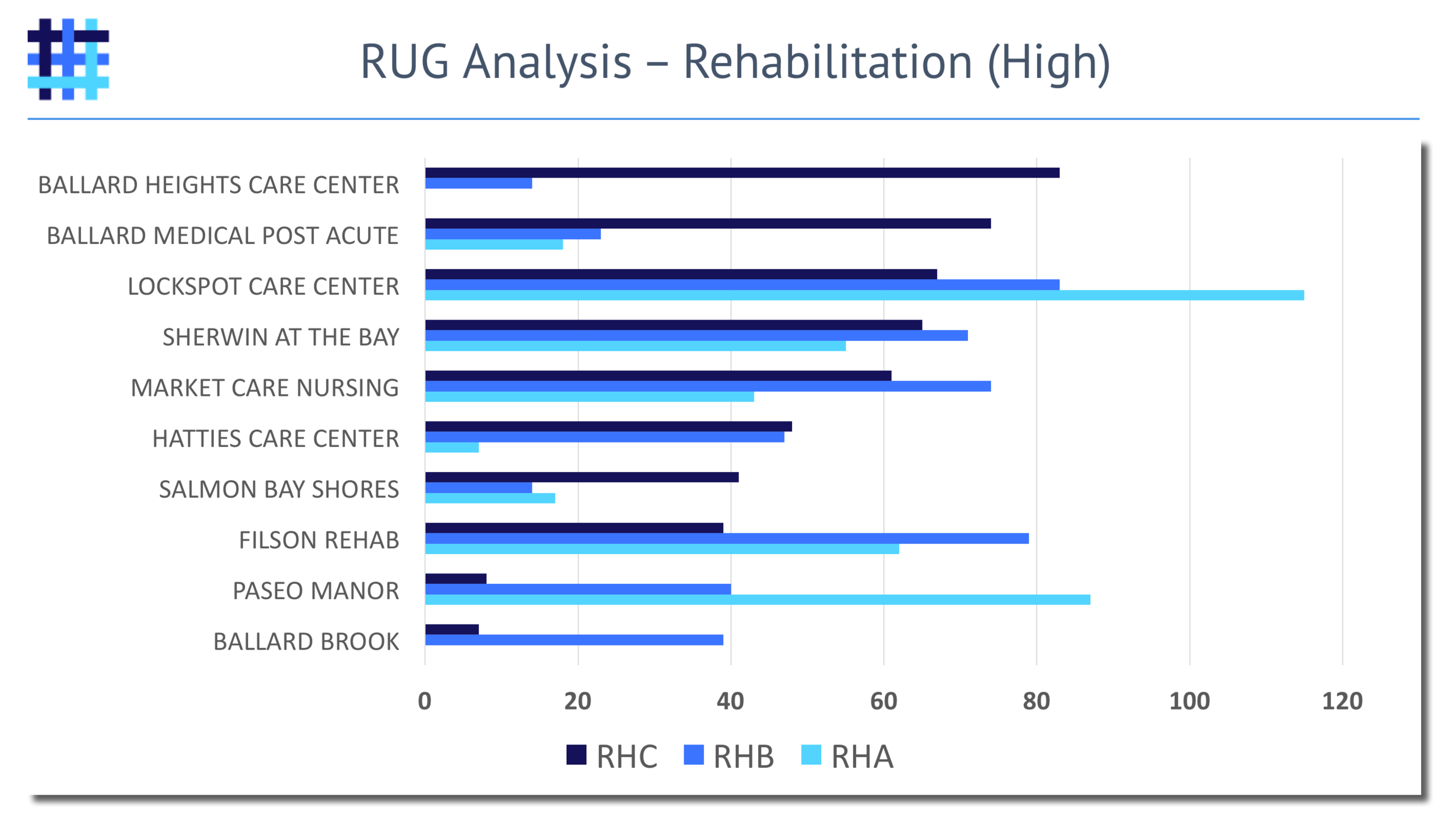 RUG Analysis – Rehabilitation (High)

BALLARD HEIGHTS CARE CENTER
BALLARD MEDICAL POST ACUTE
LOCKSPOT CARE CENTER
SHERWIN AT THE BAY
MARKET CARE NURSING
HATTIES CARE CENTER
SALMON BAY SHORES
FILSON REHAB
PASEO MANOR
BALLARD BROOK

0 20 40 60 80 100 120

RHC RHB RHA